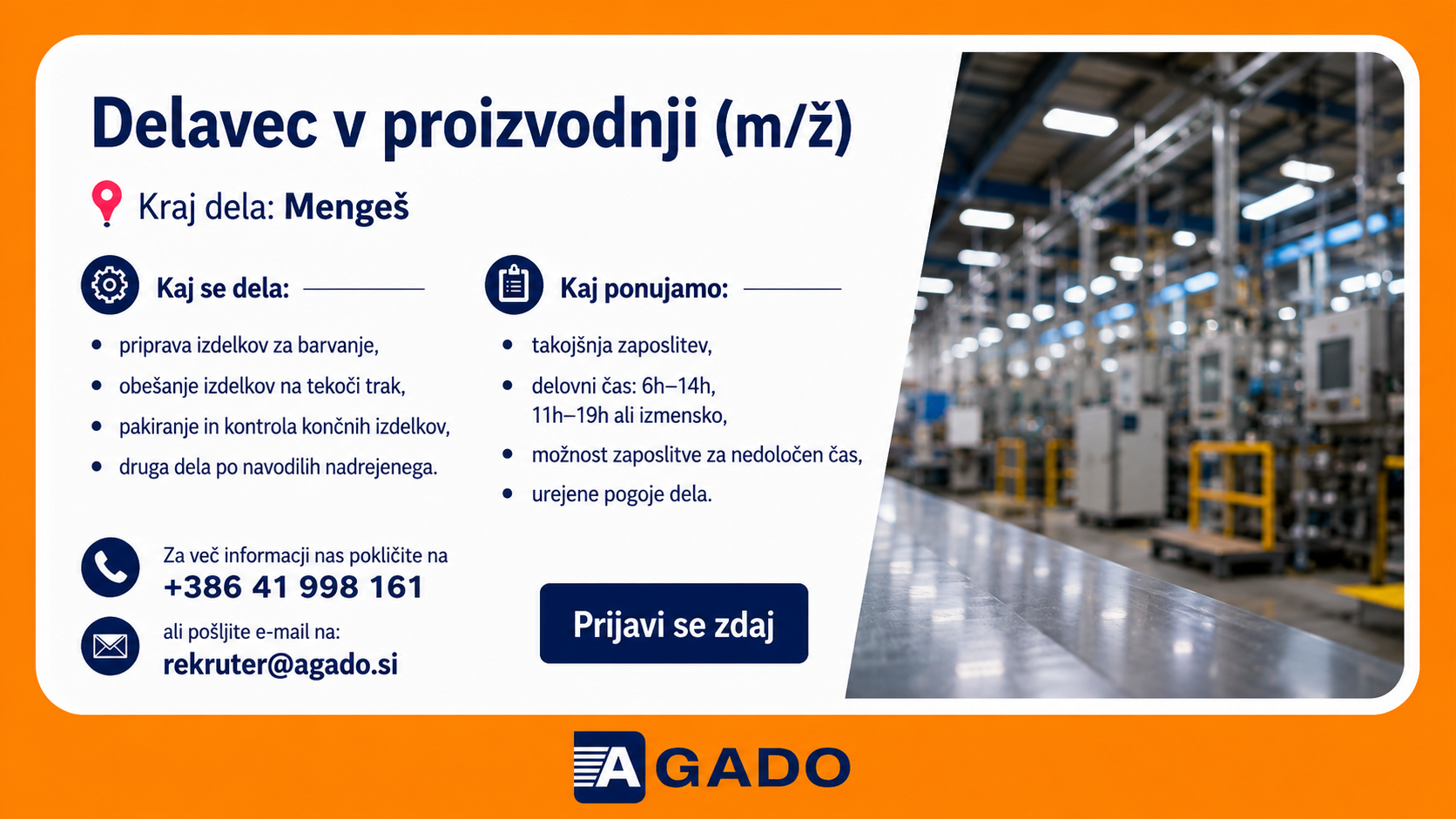 Delavec v proizvodnji (m/ž)

Kraj dela: Mengeš

Kaj se dela:

- priprava izdelkov za barvanje,
- obešanje izdelkov na tekoči trak,
- pakiranje in kontrola končnih izdelkov,
- druga dela po navodilih nadrejenega.

Kaj ponujamo:

- takojšnja zaposlitev,
- delovni čas: 6h–14h, 11h–19h ali izmensko,
- možnost zaposlitve za nedoločen čas,
- urejene pogoje dela.

Za več informacji nas pokličite na
+386 41 998 161

ali pošljite e-mail na:
rekruter@agado.si

Prijavi se zdaj

AGADO